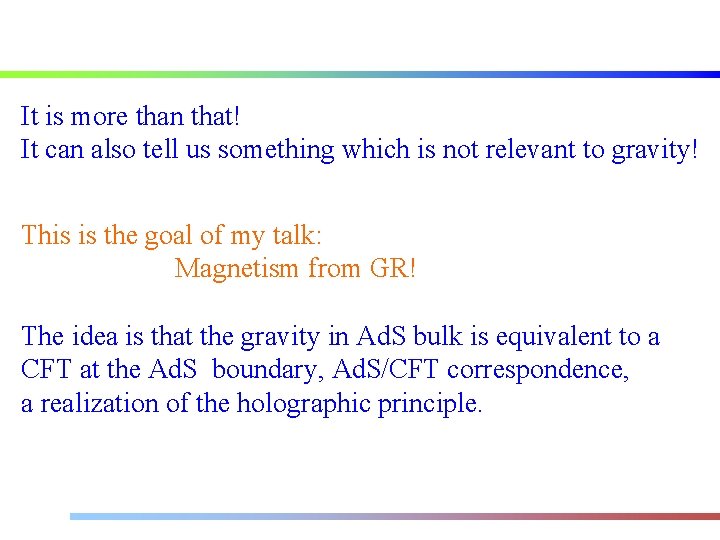 It is more than that!
It can also tell us something which is not relevant to gravity!

This is the goal of my talk:
Magnetism from GR!

The idea is that the gravity in AdS bulk is equivalent to a CFT at the AdS boundary, AdS/CFT correspondence, a realization of the holographic principle.